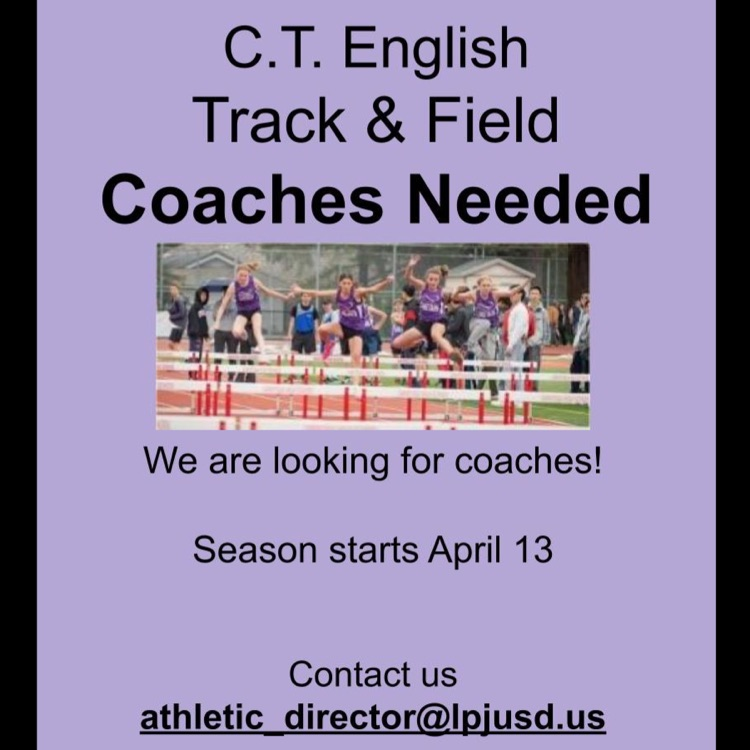 C.T. English
Track & Field
Coaches Needed

We are looking for coaches!

Season starts April 13

Contact us
athletic_director@lpjusd.us